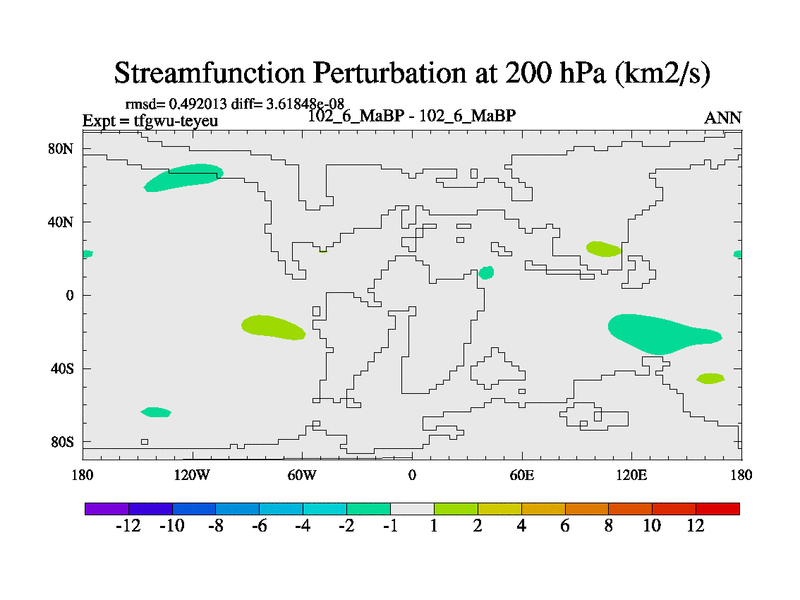 Streamfunction Perturbation at 200 hPa (km2/s)

rmsd= 0.492013 diff= 3.61848e-08
Expt = tfgwu-teyeu
102_6_MaBP - 102_6_MaBP
ANN

80N
40N
0
40S
80S

180
120W
60W
0
60E
120E
180

-12 -10 -8 -6 -4 -2 -1 1 2 4 6 8 10 12